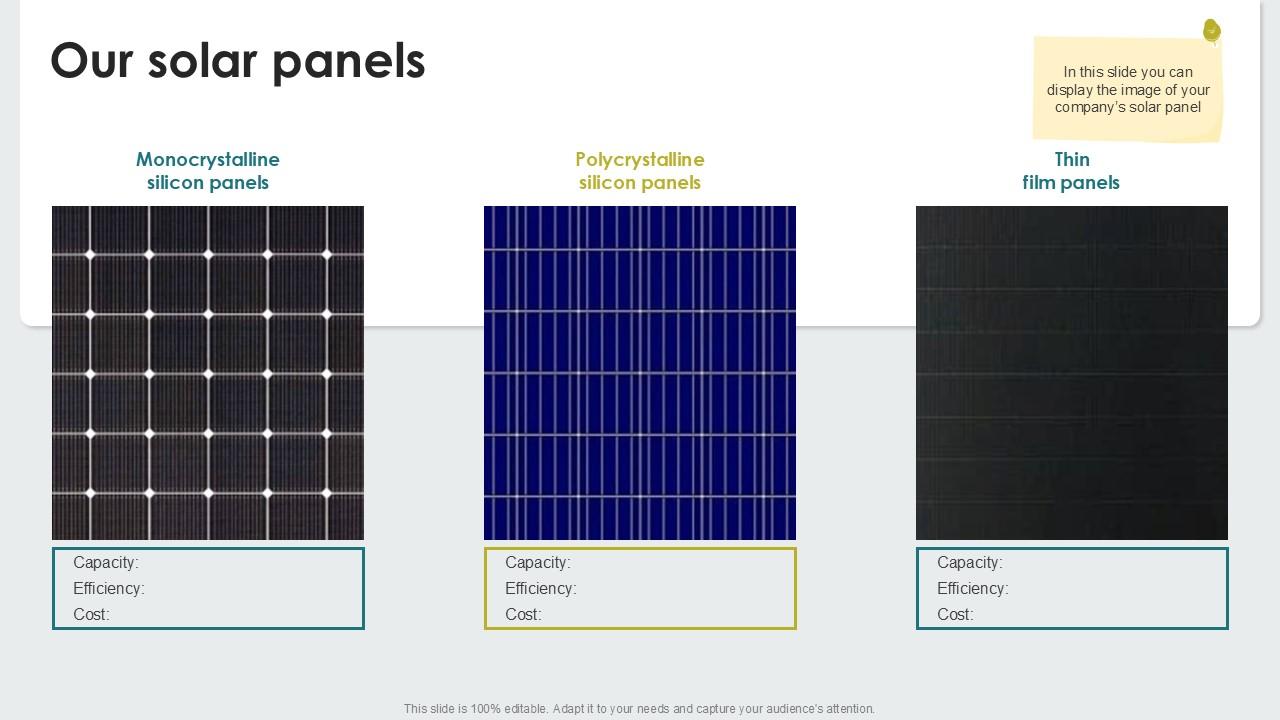 Our solar panels

In this slide you can display the image of your company's solar panel

Monocrystalline silicon panels

Capacity:
Efficiency:
Cost:

Polycrystalline silicon panels

Capacity:
Efficiency:
Cost:

Thin film panels

Capacity:
Efficiency:
Cost:

This slide is 100% editable. Adapt it to your needs and capture your audience's attention.